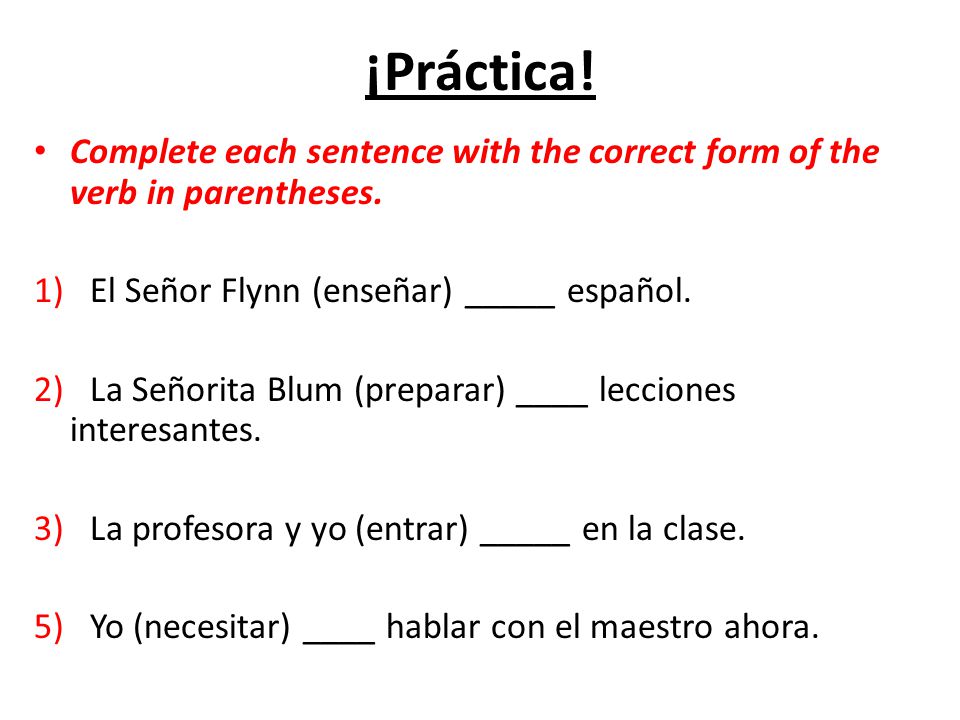 ¡Práctica!

• Complete each sentence with the correct form of the verb in parentheses.

1) El Señor Flynn (enseñar) _____ español.

2) La Señorita Blum (preparar) ____ lecciones interesantes.

3) La profesora y yo (entrar) _____ en la clase.

5) Yo (necesitar) ____ hablar con el maestro ahora.